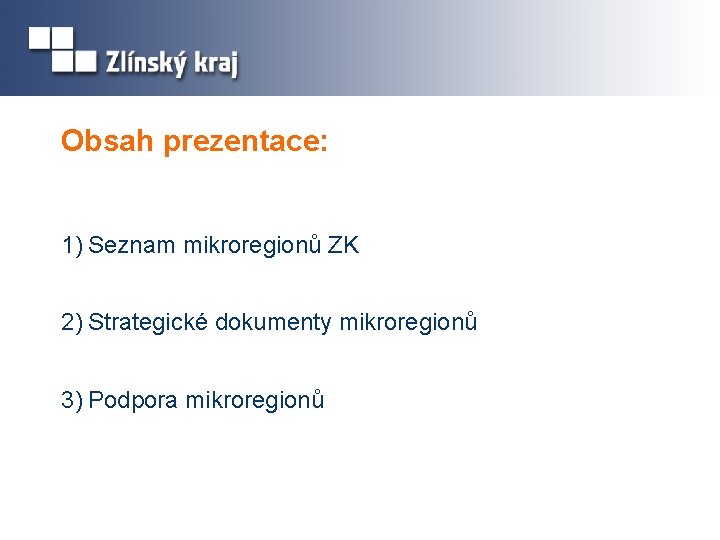 Zlínský kraj

Obsah prezentace:

1) Seznam mikroregionů ZK

2) Strategické dokumenty mikroregionů

3) Podpora mikroregionů